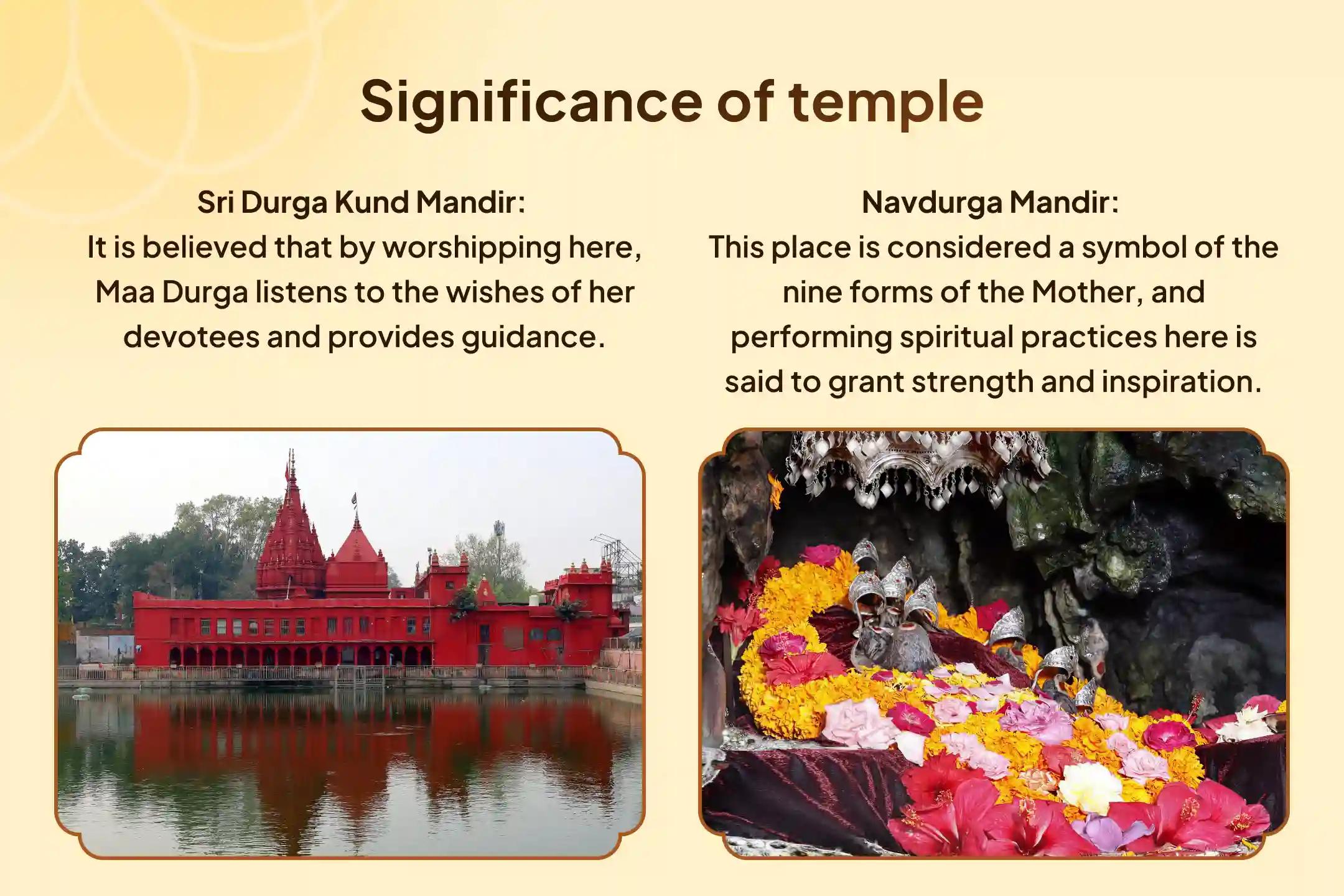 Significance of temple

Sri Durga Kund Mandir:
It is believed that by worshipping here, Maa Durga listens to the wishes of her devotees and provides guidance.

Navdurga Mandir:
This place is considered a symbol of the nine forms of the Mother, and performing spiritual practices here is said to grant strength and inspiration.